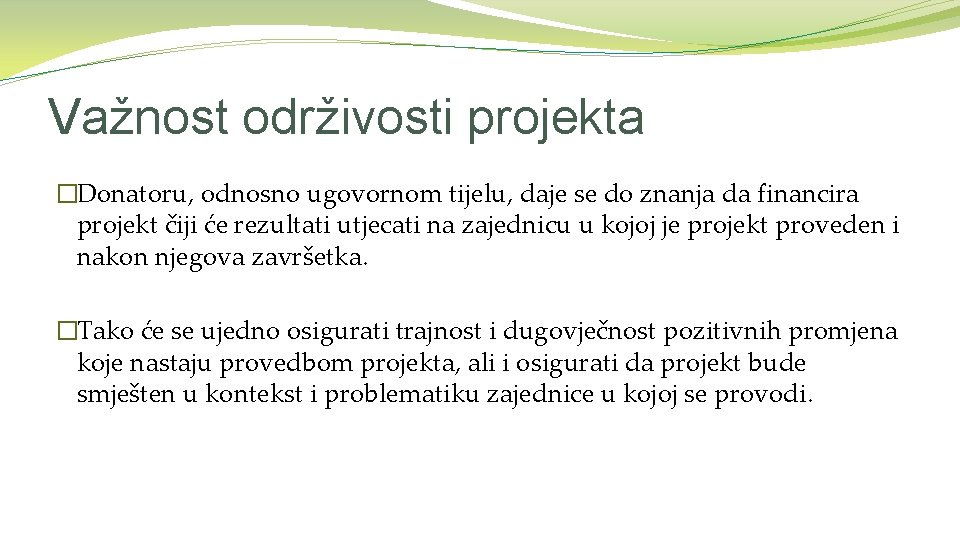 Važnost održivosti projekta

�Donatoru, odnosno ugovornom tijelu, daje se do znanja da financira projekt čiji će rezultati utjecati na zajednicu u kojoj je projekt proveden i nakon njegova završetka.

�Tako će se ujedno osigurati trajnost i dugovječnost pozitivnih promjena koje nastaju provedbom projekta, ali i osigurati da projekt bude smješten u kontekst i problematiku zajednice u kojoj se provodi.